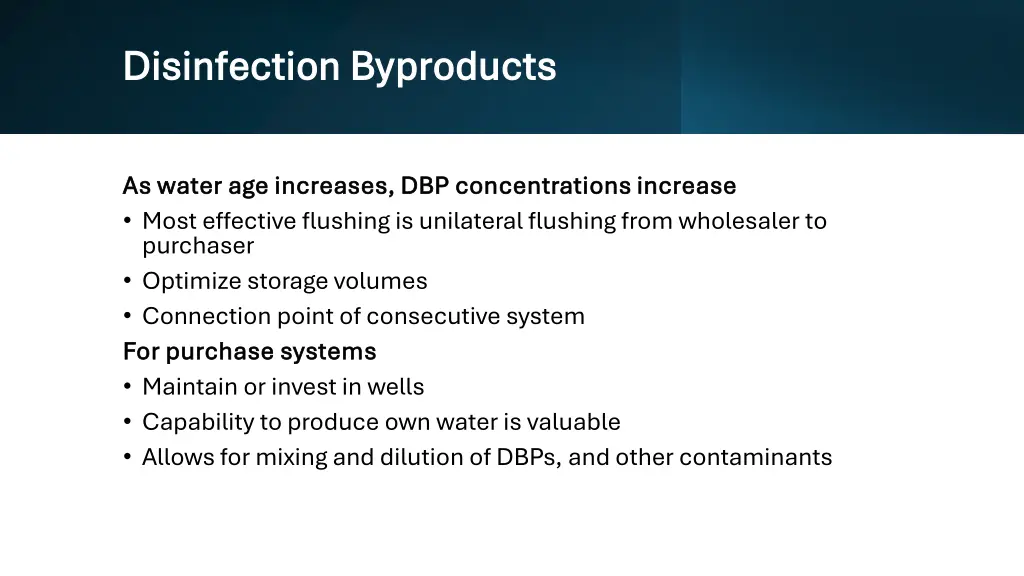 Disinfection Byproducts

As water age increases, DBP concentrations increase
• Most effective flushing is unilateral flushing from wholesaler to purchaser
• Optimize storage volumes
• Connection point of consecutive system
For purchase systems
• Maintain or invest in wells
• Capability to produce own water is valuable
• Allows for mixing and dilution of DBPs, and other contaminants